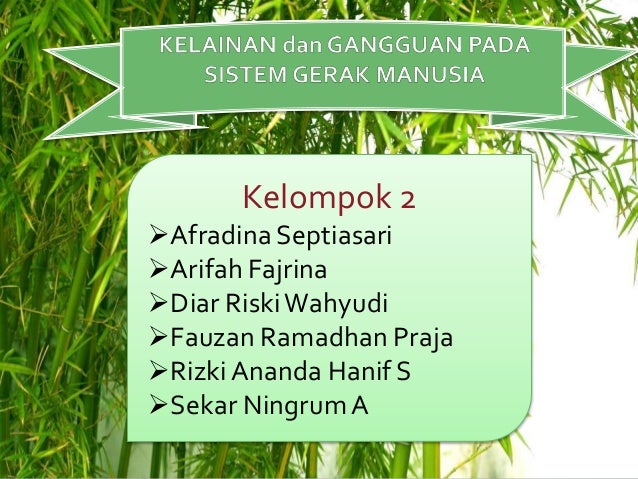 KELAINAN dan GANGGUAN PADA SISTEM GERAK MANUSIA

Kelompok 2

➢Afradina Septiasari
➢Arifah Fajrina
➢Diar Riski Wahyudi
➢Fauzan Ramadhan Praja
➢Rizki Ananda Hanif S
➢Sekar Ningrum A